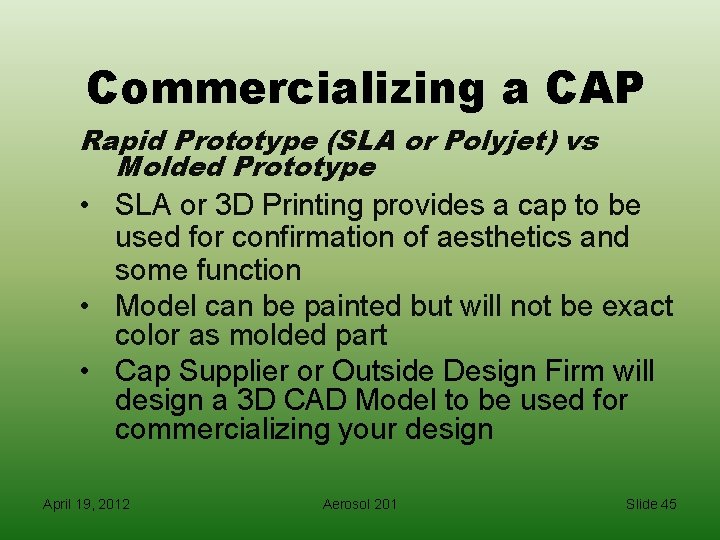 Commercializing a CAP

Rapid Prototype (SLA or Polyjet) vs Molded Prototype

• SLA or 3D Printing provides a cap to be used for confirmation of aesthetics and some function
• Model can be painted but will not be exact color as molded part
• Cap Supplier or Outside Design Firm will design a 3D CAD Model to be used for commercializing your design

April 19, 2012 Aerosol 201 Slide 45